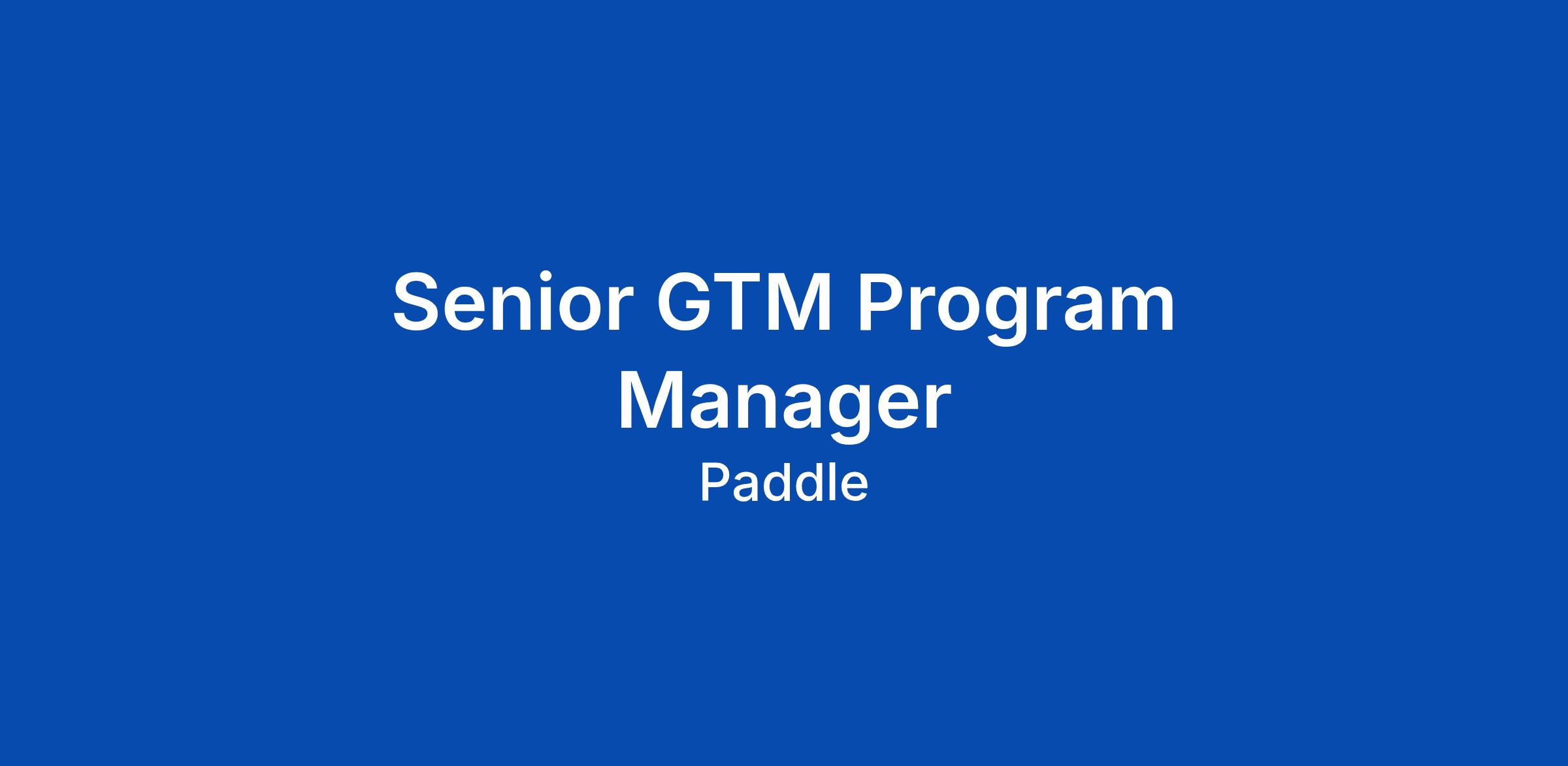 Senior GTM Program Manager

Paddle